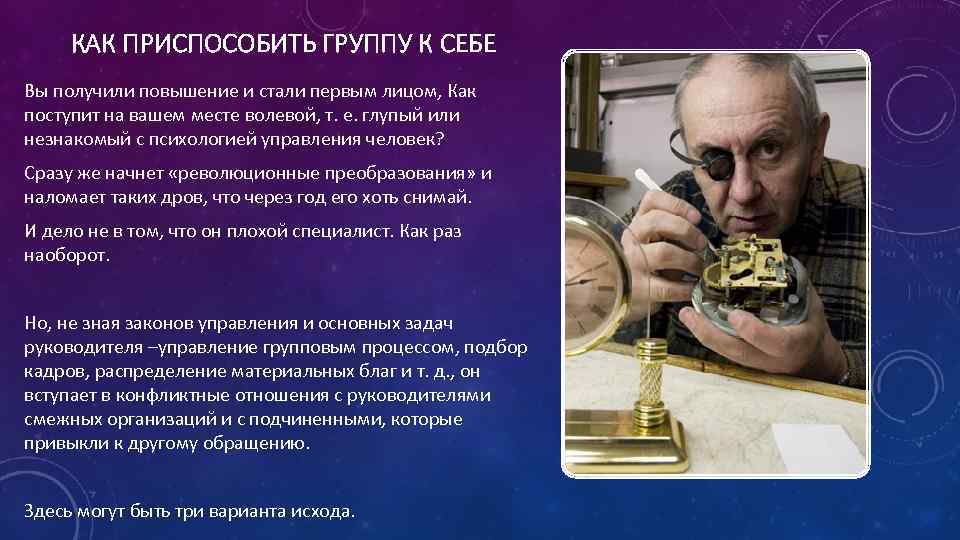 КАК ПРИСПОСОБИТЬ ГРУППУ К СЕБЕ

Вы получили повышение и стали первым лицом, Как поступит на вашем месте волевой, т. е. глупый или незнакомый с психологией управления человек?

Сразу же начнет «революционные преобразования» и наломает таких дров, что через год его хоть снимай.

И дело не в том, что он плохой специалист. Как раз наоборот.

Но, не зная законов управления и основных задач руководителя –управление групповым процессом, подбор кадров, распределение материальных благ и т. д., он вступает в конфликтные отношения с руководителями смежных организаций и с подчиненными, которые привыкли к другому обращению.

Здесь могут быть три варианта исхода.